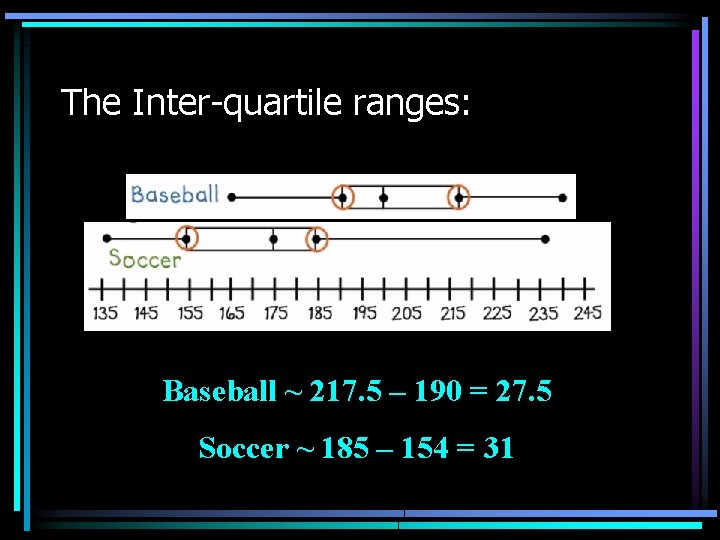 The Inter-quartile ranges:

Baseball

Soccer

135 145 155 165 175 185 195 205 215 225 235 245

Baseball ~ 217.5 – 190 = 27.5

Soccer ~ 185 – 154 = 31